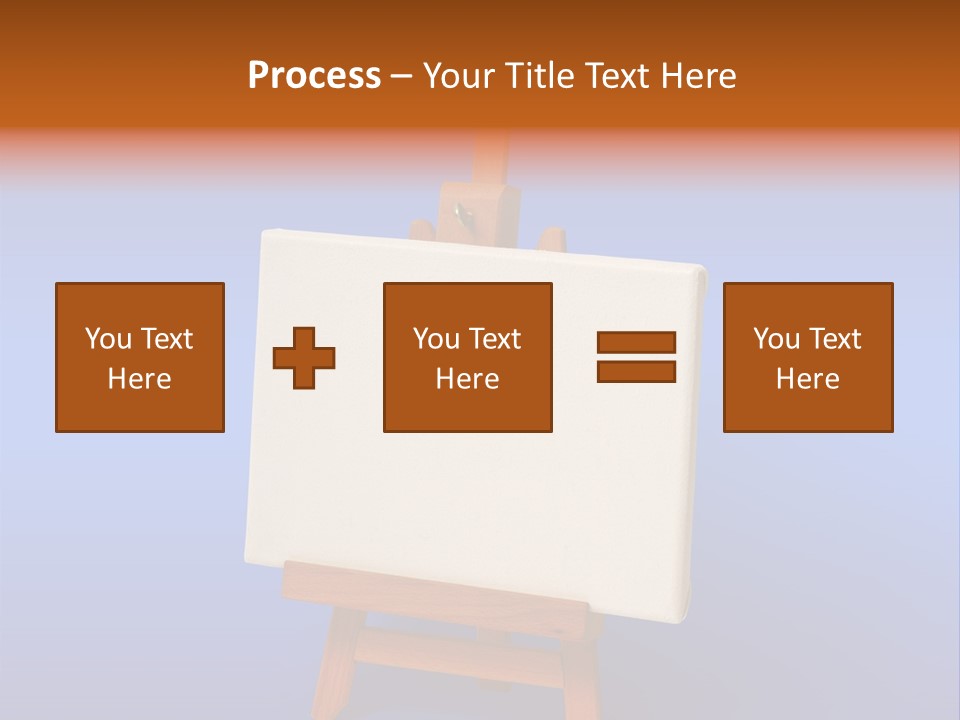 Process – Your Title Text Here

You Text Here

You Text Here

You Text Here